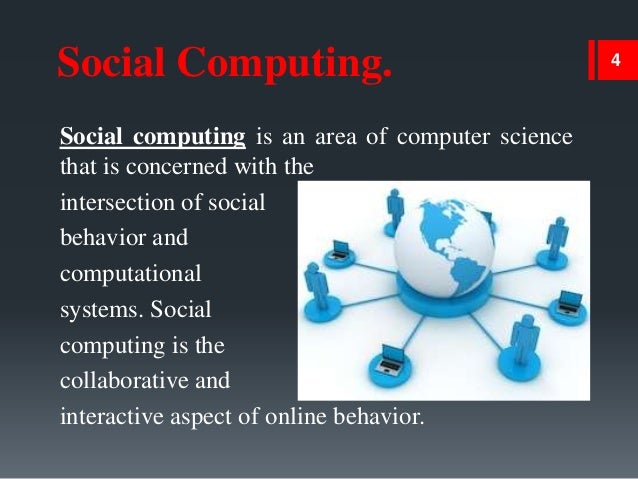 Social Computing.

4

Social computing is an area of computer science that is concerned with the intersection of social behavior and computational systems. Social computing is the collaborative and interactive aspect of online behavior.